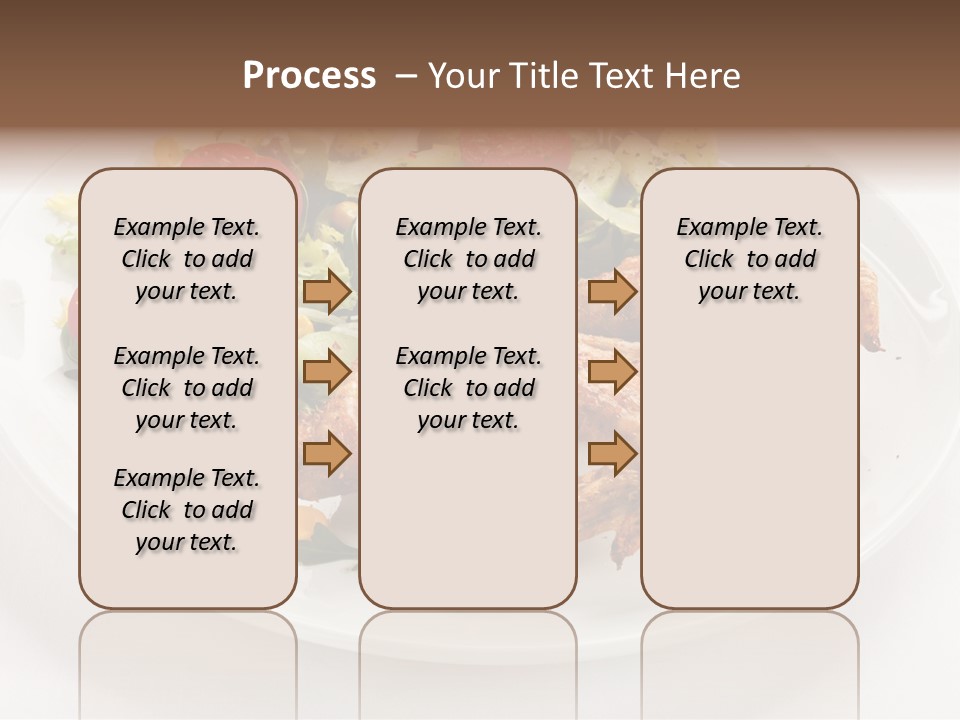 Process – Your Title Text Here

Example Text. Click to add your text.

Example Text. Click to add your text.

Example Text. Click to add your text.

Example Text. Click to add your text.

Example Text. Click to add your text.

Example Text. Click to add your text.